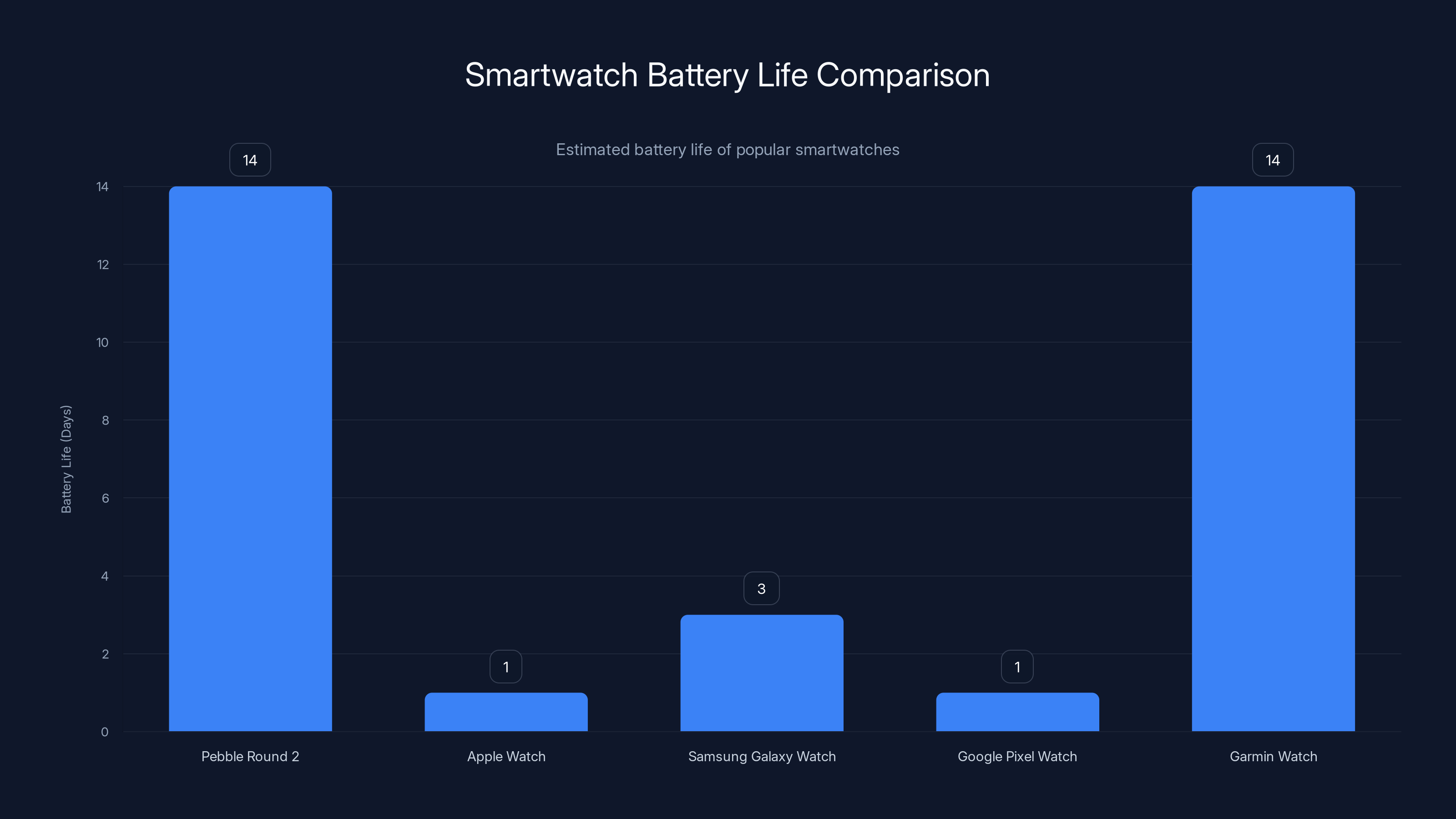 Smartwatch Battery Life Comparison

Estimated battery life of popular smartwatches

Battery Life (Days)

14
12
10
8
6
4
2
0

14
1
3
1
14

Pebble Round 2
Apple Watch
Samsung Galaxy Watch
Google Pixel Watch
Garmin Watch